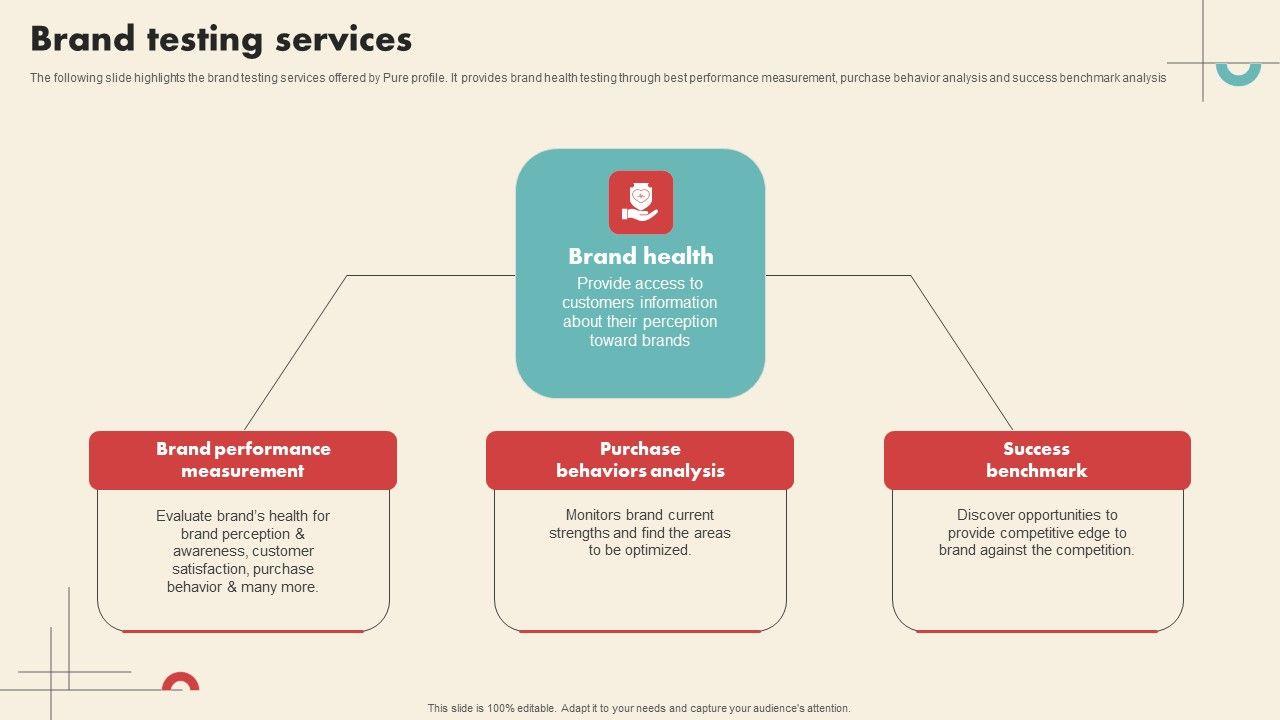 Brand testing services

The following slide highlights the brand testing services offered by Pure profile. It provides brand health testing through best performance measurement, purchase behavior analysis and success benchmark analysis

Brand health
Provide access to customers information about their perception toward brands

Brand performance measurement
Evaluate brand's health for brand perception & awareness, customer satisfaction, purchase behavior & many more.

Purchase behaviors analysis
Monitors brand current strengths and find the areas to be optimized.

Success benchmark
Discover opportunities to provide competitive edge to brand against the competition.

This slide is 100% editable. Adapt it to your needs and capture your audience's attention.